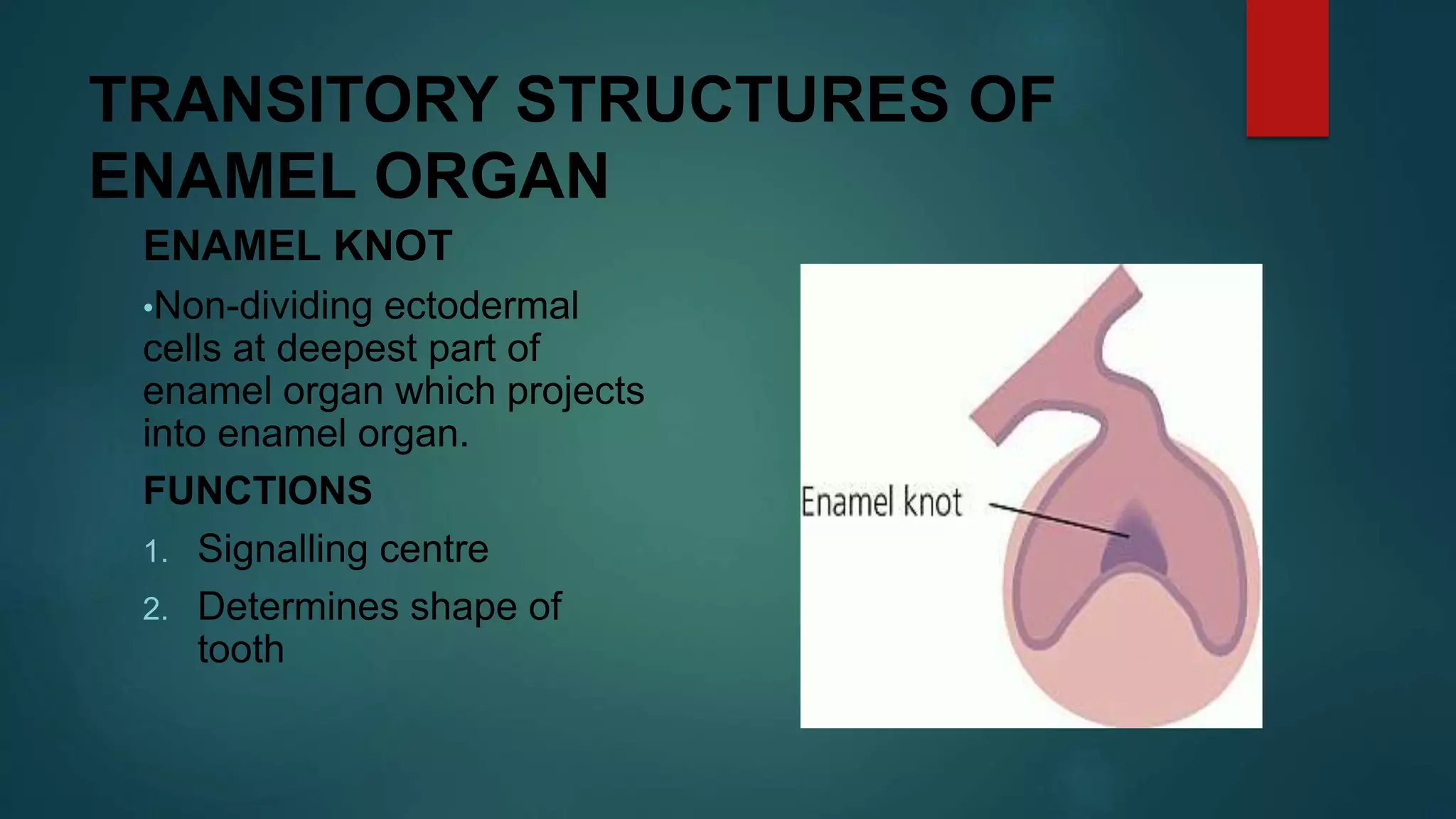 TRANSITORY STRUCTURES OF ENAMEL ORGAN

ENAMEL KNOT

•Non-dividing ectodermal cells at deepest part of enamel organ which projects into enamel organ.

FUNCTIONS

1. Signalling centre
2. Determines shape of tooth

Enamel knot